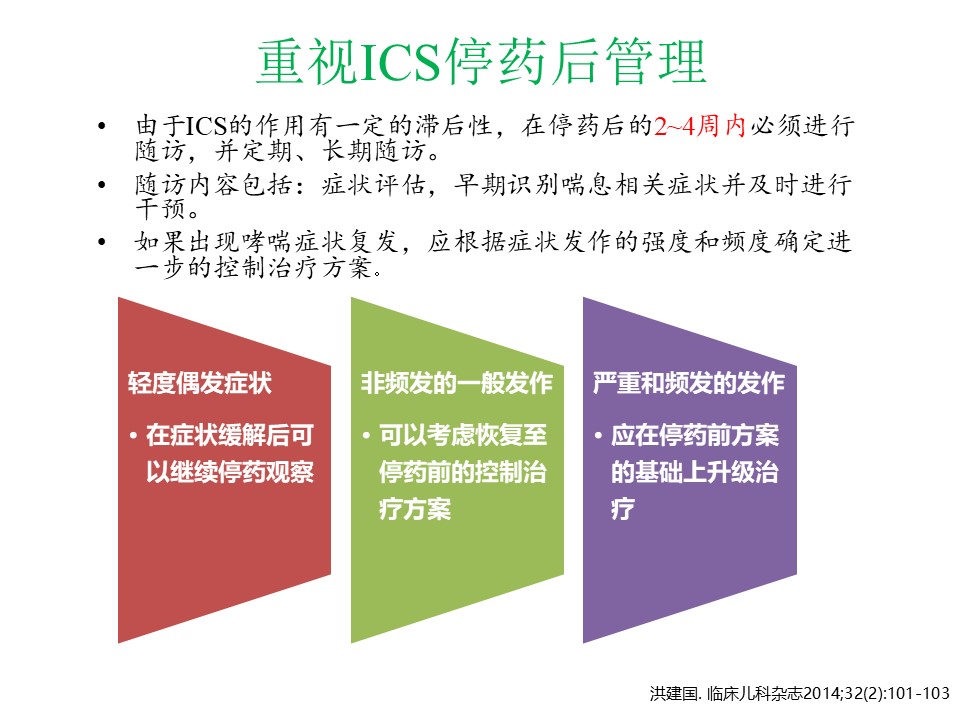 重视ICS停药后管理

• 由于ICS的作用有一定的滞后性，在停药后的2~4周内必须进行随访，并定期、长期随访。
• 随访内容包括：症状评估，早期识别喘息相关症状并及时进行干预。
• 如果出现哮喘症状复发，应根据症状发作的强度和频度确定进一步的控制治疗方案。

轻度偶发症状

• 在症状缓解后可以继续停药观察

非频发的一般发作

• 可以考虑恢复至停药前的控制治疗方案

严重和频发的发作

• 应在停药前方案的基础上升级治疗

洪建国. 临床儿科杂志2014;32(2):101-103